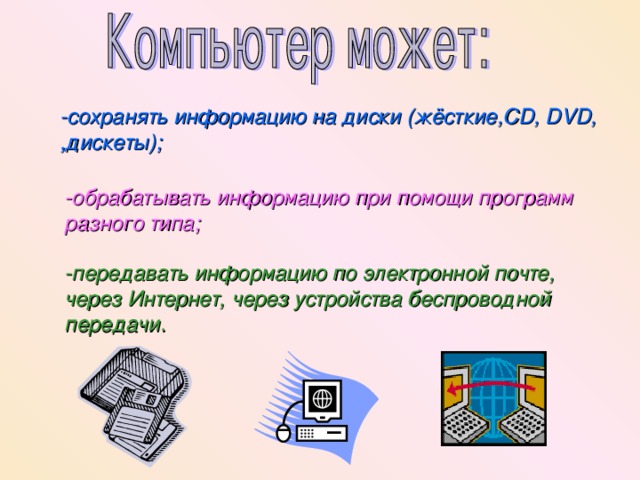 Компьютер может:

-сохранять информацию на диски (жёсткие,CD, DVD, ,дискеты);

-обрабатывать информацию при помощи программ разного типа;

-передавать информацию по электронной почте, через Интернет, через устройства беспроводной передачи.